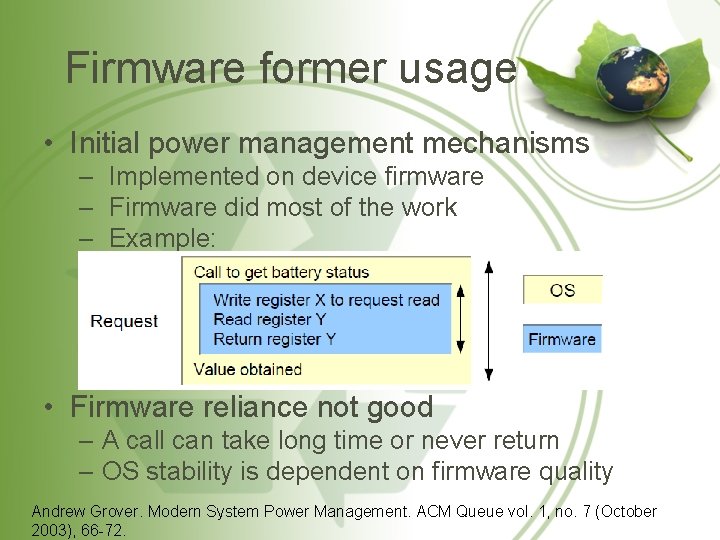 Firmware former usage

• Initial power management mechanisms
– Implemented on device firmware
– Firmware did most of the work
– Example:

Request

Call to get battery status
Write register X to request read
Read register Y
Return register Y
Value obtained

OS

Firmware

• Firmware reliance not good
– A call can take long time or never return
– OS stability is dependent on firmware quality

Andrew Grover. Modern System Power Management. ACM Queue vol. 1, no. 7 (October 2003), 66-72.